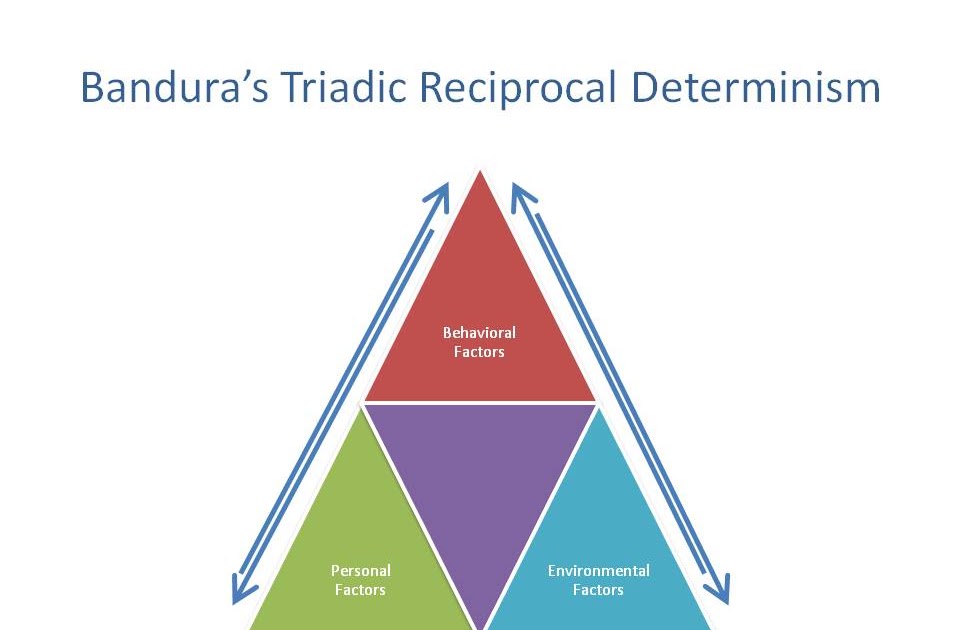 Bandura's Triadic Reciprocal Determinism

Behavioral Factors

Personal Factors

Environmental Factors